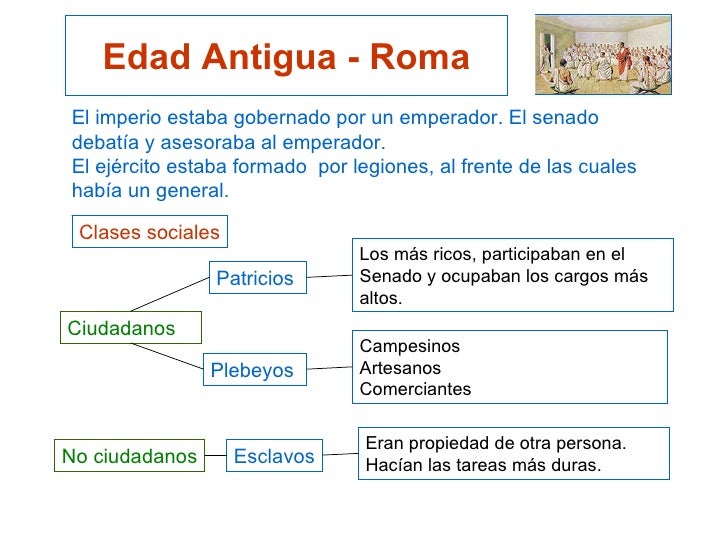 Edad Antigua - Roma

El imperio estaba gobernado por un emperador. El senado debatía y asesoraba al emperador.
El ejército estaba formado por legiones, al frente de las cuales había un general.

Clases sociales

Ciudadanos

Patricios

Los más ricos, participaban en el Senado y ocupaban los cargos más altos.

Plebeyos

Campesinos
Artesanos
Comerciantes

No ciudadanos

Esclavos

Eran propiedad de otra persona.
Hacían las tareas más duras.